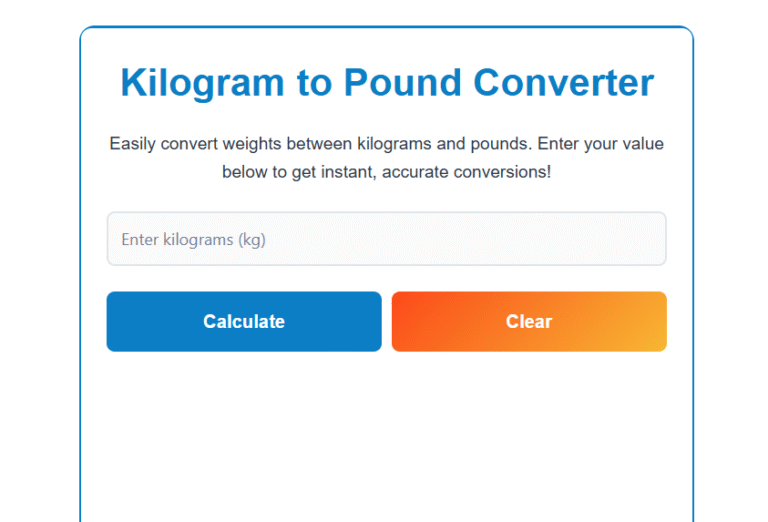 Kilogram to Pound Converter

Easily convert weights between kilograms and pounds. Enter your value below to get instant, accurate conversions!

Enter kilograms (kg)

Calculate

Clear